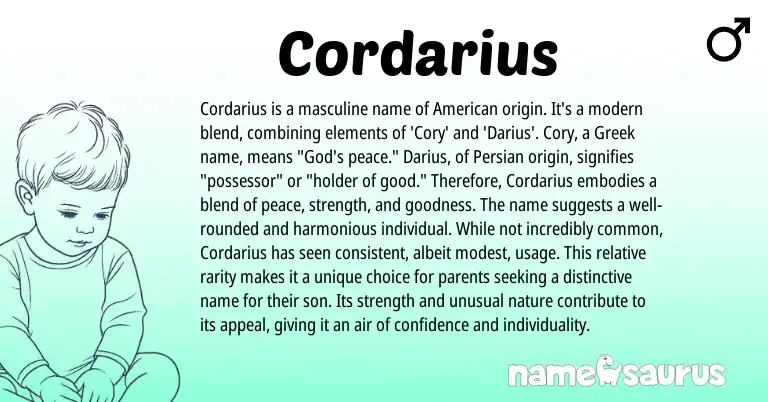 Cordarius

♂

Cordarius is a masculine name of American origin. It's a modern blend, combining elements of 'Cory' and 'Darius'. Cory, a Greek name, means "God's peace." Darius, of Persian origin, signifies "possessor" or "holder of good." Therefore, Cordarius embodies a blend of peace, strength, and goodness. The name suggests a well-rounded and harmonious individual. While not incredibly common, Cordarius has seen consistent, albeit modest, usage. This relative rarity makes it a unique choice for parents seeking a distinctive name for their son. Its strength and unusual nature contribute to its appeal, giving it an air of confidence and individuality.

namesaurus